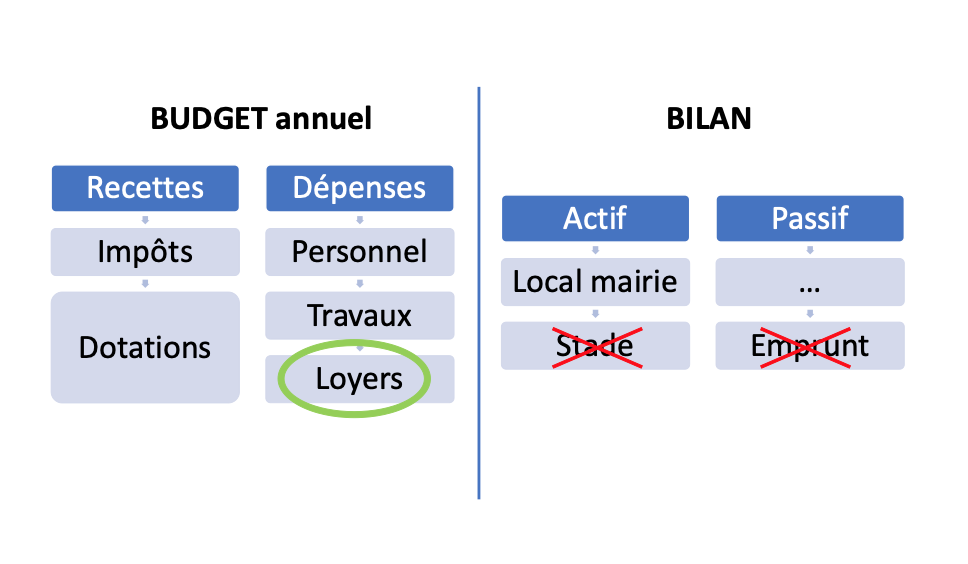 BUDGET annuel

Recettes

Impôts

Dotations

Dépenses

Personnel

Travaux

Loyers

BILAN

Actif

Local mairie

Stade

Passif

...

Emprunt